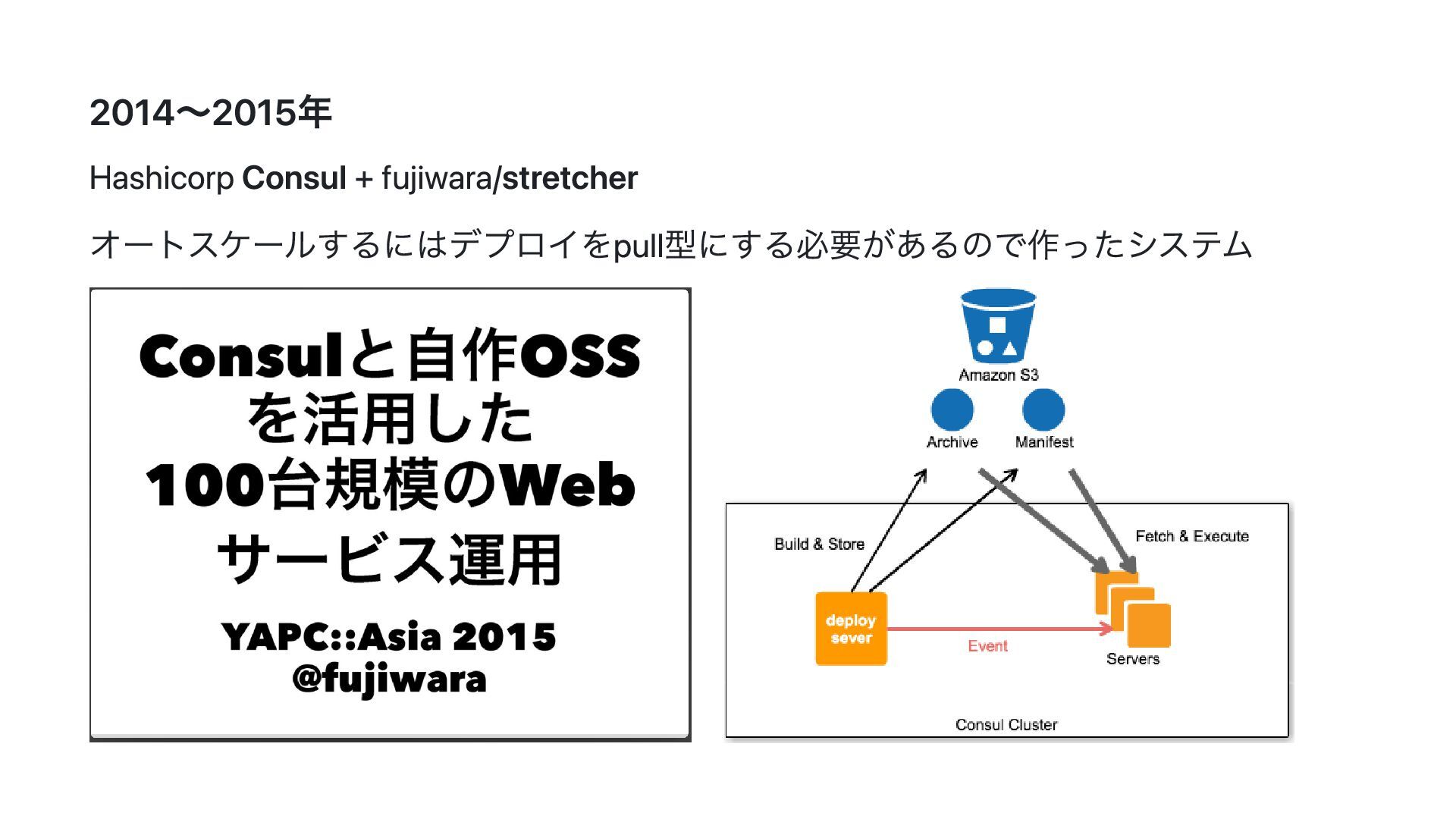 2014〜2015年

Hashicorp Consul + fujiwara/stretcher

オートスケールするにはデプロイをpull型にする必要があるので作ったシステム

Consulと自作OSSを活用した100台規模のWebサービス運用

YAPC::Asia 2015
@fujiwara

Amazon S3

Archive

Manifest

Build & Store

Fetch & Execute

deploy sever

Event

Servers

Consul Cluster